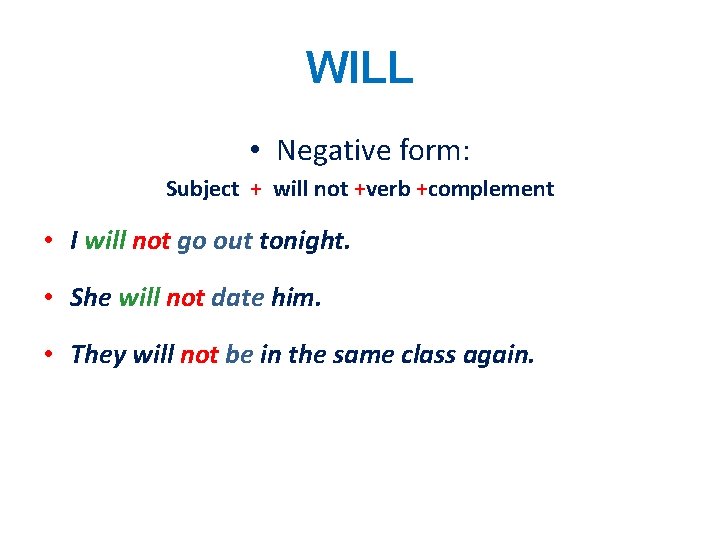 WILL

• Negative form:

Subject + will not +verb +complement

• I will not go out tonight.

• She will not date him.

• They will not be in the same class again.